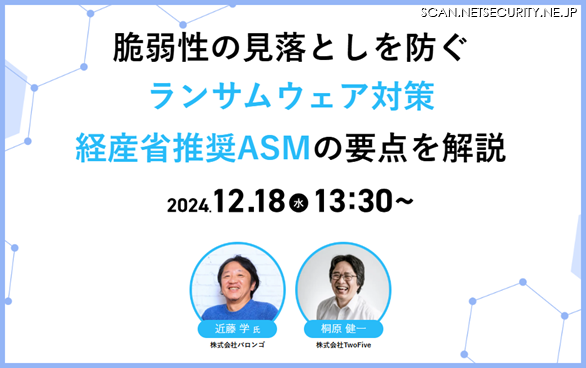 SCAN.NETSECURITY.NE.JP

脆弱性の見落としを防ぐ
ランサムウェア対策
経産省推奨ASMの要点を解説

2024.12.18 水 13:30~

近藤 学 氏
株式会社バロンゴ

桐原 健一
株式会社TwoFive